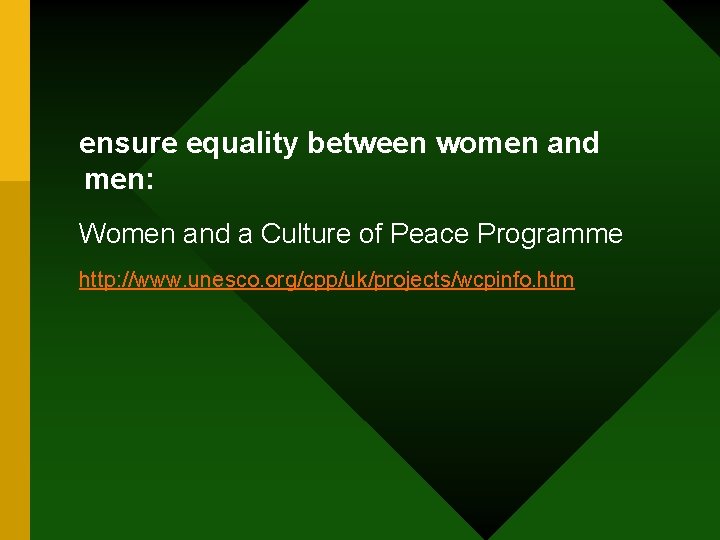 ensure equality between women and men:

Women and a Culture of Peace Programme

http://www.unesco.org/cpp/uk/projects/wcpinfo.htm